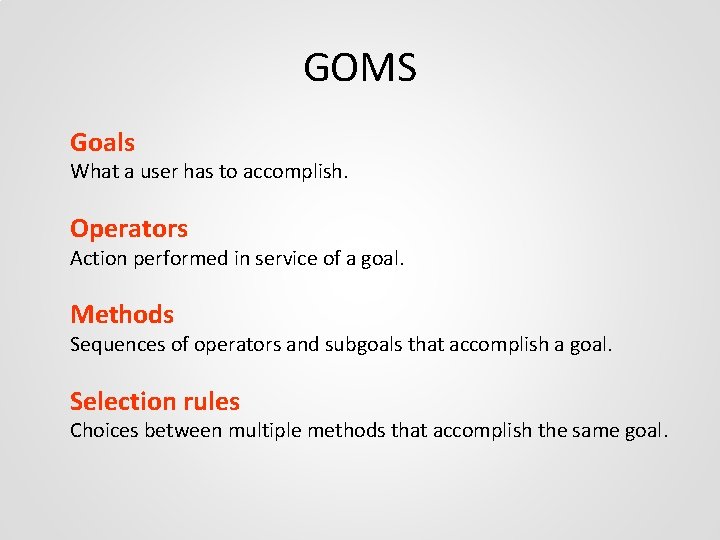 GOMS

Goals
What a user has to accomplish.

Operators
Action performed in service of a goal.

Methods
Sequences of operators and subgoals that accomplish a goal.

Selection rules
Choices between multiple methods that accomplish the same goal.